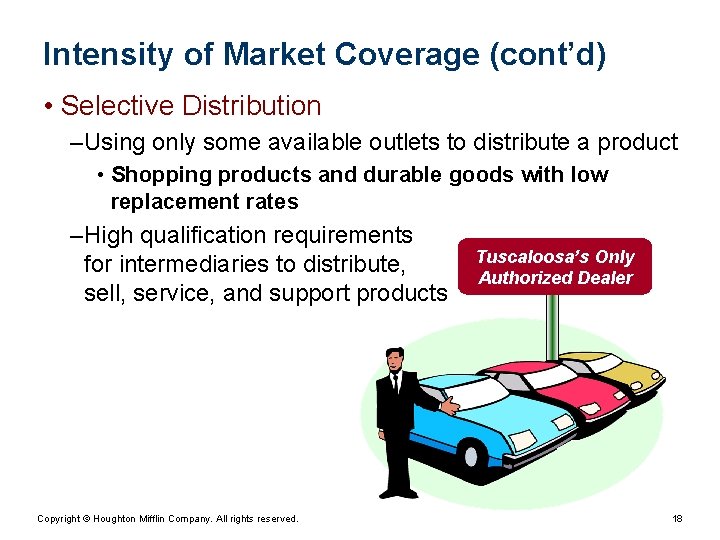 Intensity of Market Coverage (cont'd)

• Selective Distribution

–Using only some available outlets to distribute a product

• Shopping products and durable goods with low replacement rates

–High qualification requirements for intermediaries to distribute, sell, service, and support products

Tuscaloosa's Only Authorized Dealer

Copyright © Houghton Mifflin Company. All rights reserved.

18